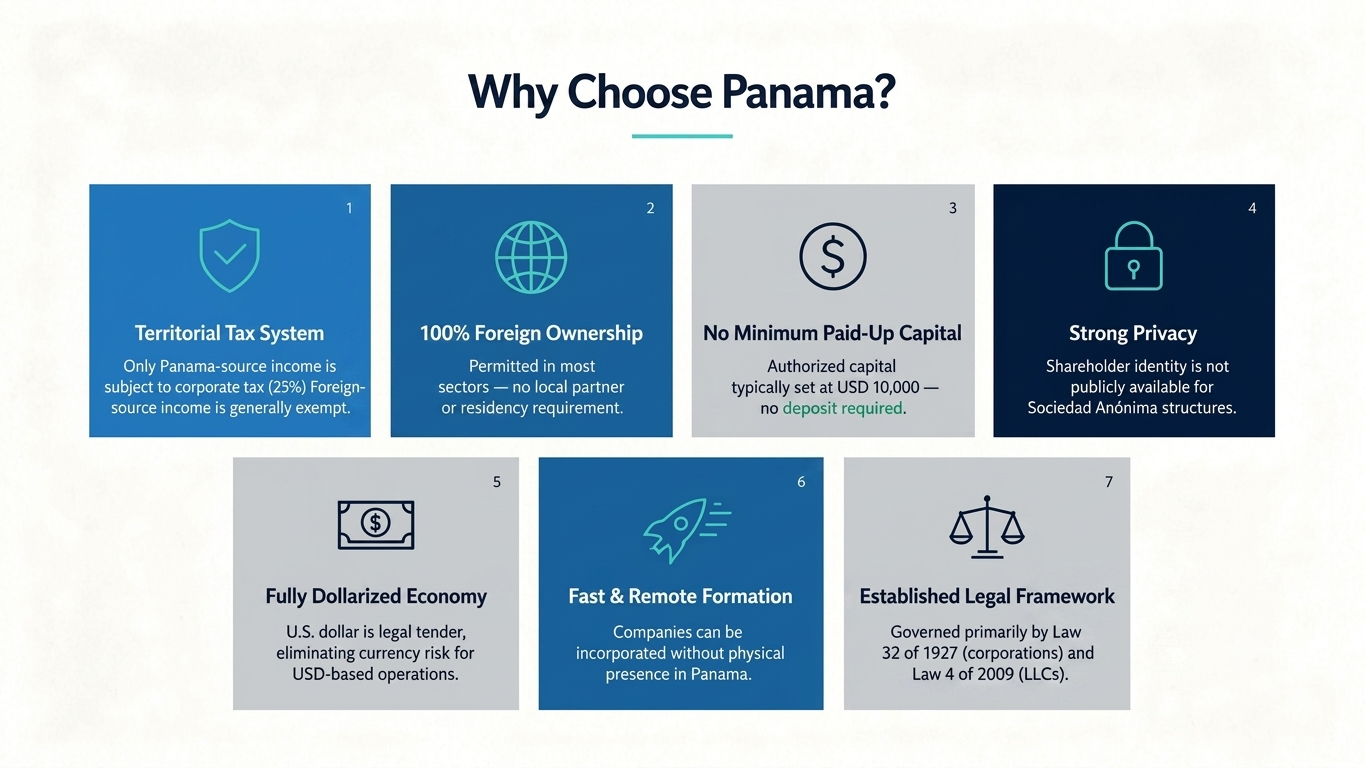 Why Choose Panama?

1

Territorial Tax System

Only Panama-source income is subject to corporate tax (25%) Foreign-source income is generally exempt.

2

100% Foreign Ownership

Permitted in most sectors — no local partner or residency requirement.

3

No Minimum Paid-Up Capital

Authorized capital typically set at USD 10,000 — no deposit required.

4

Strong Privacy

Shareholder identity is not publicly available for Sociedad Anónima structures.

5

Fully Dollarized Economy

U.S. dollar is legal tender, eliminating currency risk for USD-based operations.

6

Fast & Remote Formation

Companies can be incorporated without physical presence in Panama.

7

Established Legal Framework

Governed primarily by Law 32 of 1927 (corporations) and Law 4 of 2009 (LLCs).